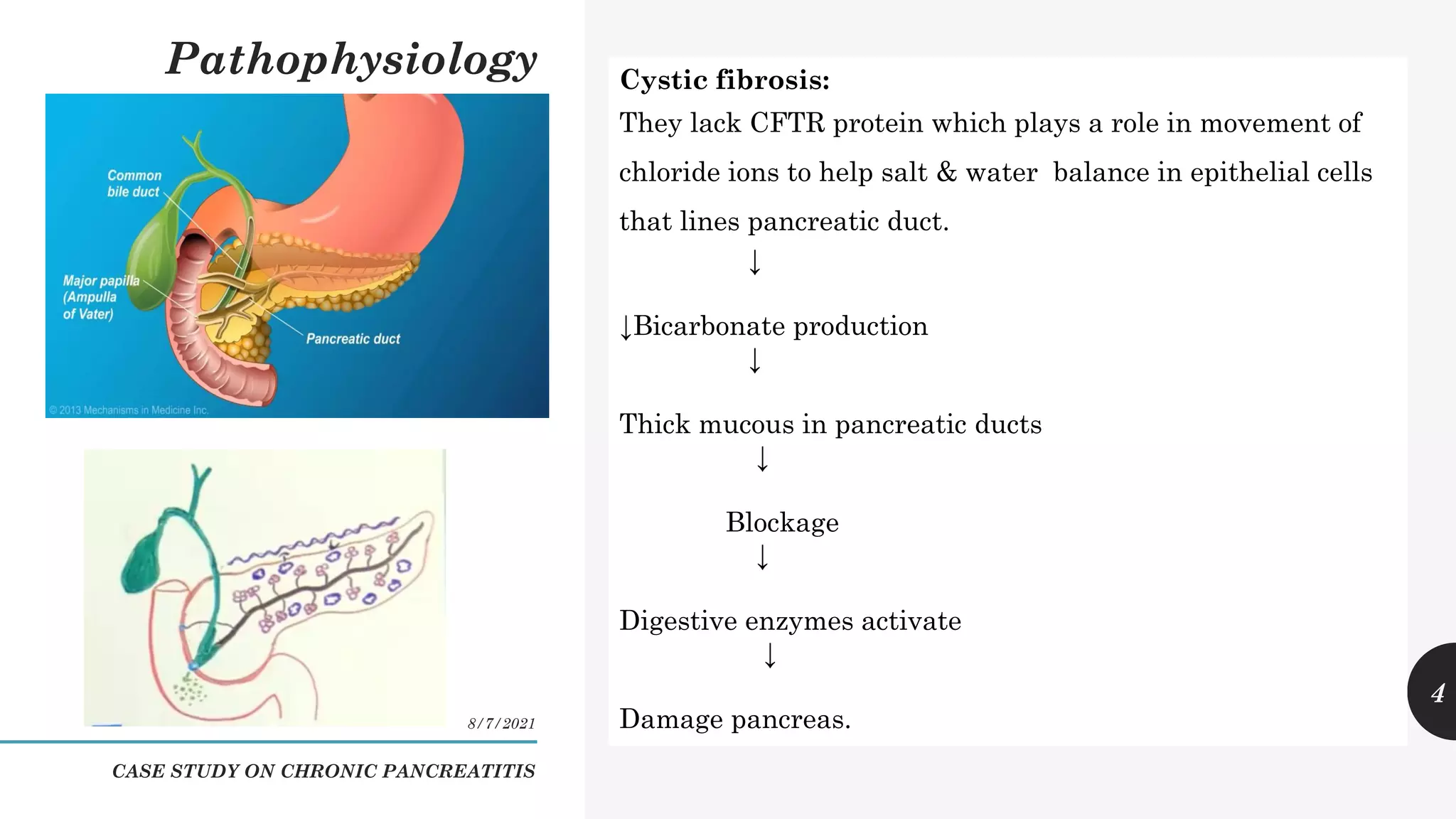 Pathophysiology

Common bile duct

Major papilla (Ampulla of Vater)

Pancreatic duct

© 2013 Mechanisms in Medicine Inc.

8/7/2021

CASE STUDY ON CHRONIC PANCREATITIS

Cystic fibrosis:

They lack CFTR protein which plays a role in movement of chloride ions to help salt & water balance in epithelial cells that lines pancreatic duct.

↓

↓Bicarbonate production

↓

Thick mucous in pancreatic ducts

↓

Blockage

↓

Digestive enzymes activate

↓

Damage pancreas.

4